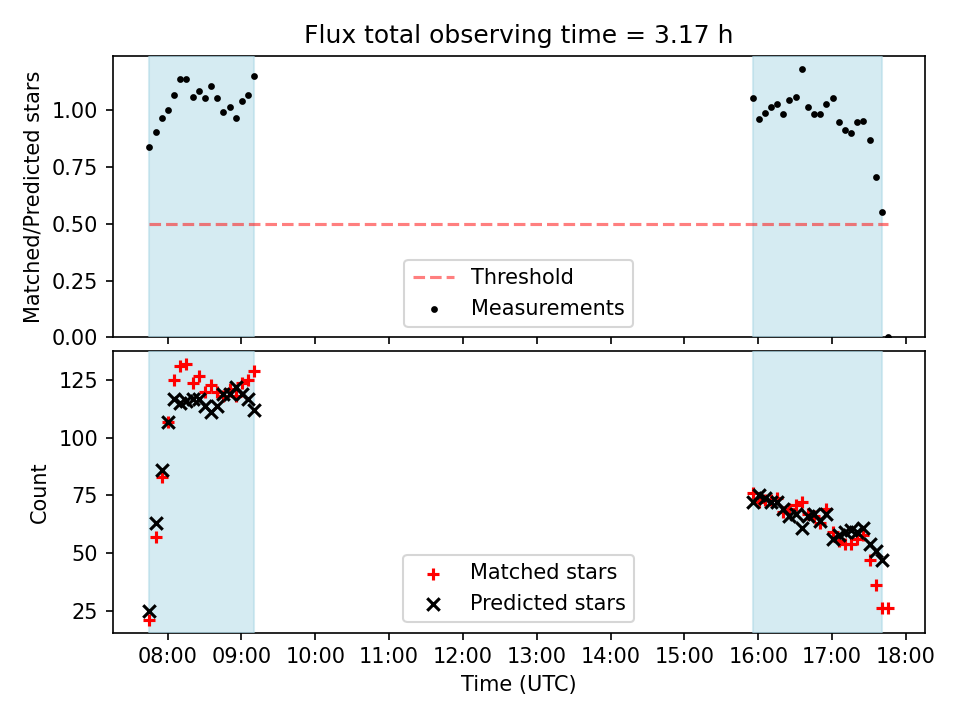 Flux total observing time = 3.17 h

Matched/Predicted stars

1.00
0.75
0.50
0.25
0.00

Threshold
Measurements

Count

125
100
75
50
25

Matched stars
Predicted stars

08:00
09:00
10:00
11:00
12:00
13:00
14:00
15:00
16:00
17:00
18:00

Time (UTC)